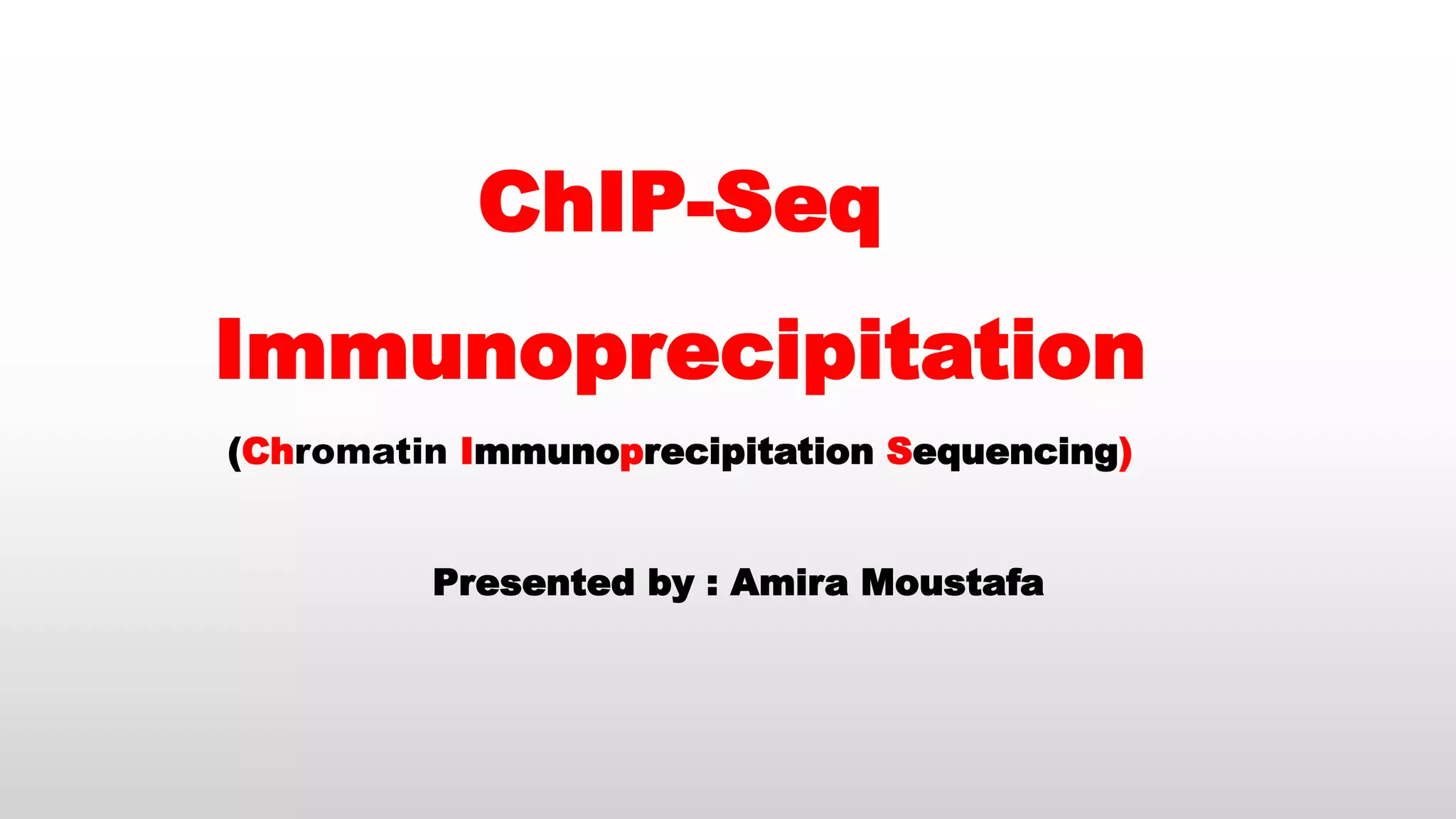 ChIP-Seq

Immunoprecipitation

(Chromatin Immunoprecipitation Sequencing)

Presented by : Amira Moustafa